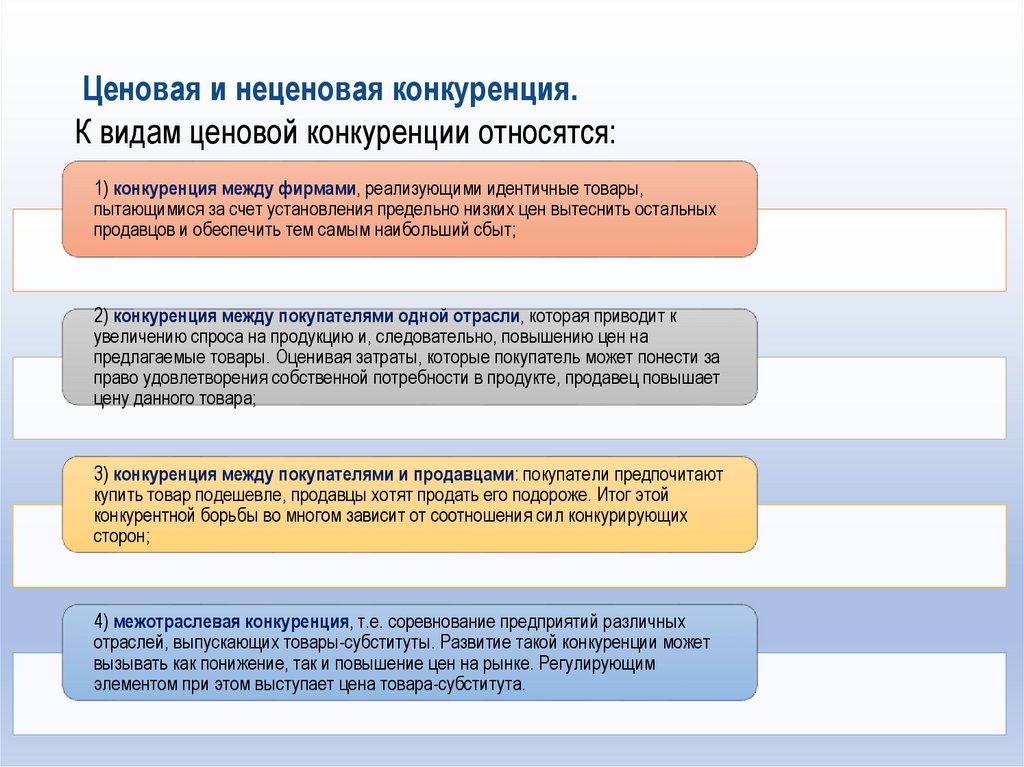 Ценовая и неценовая конкуренция.

К видам ценовой конкуренции относятся:

1) конкуренция между фирмами, реализующими идентичные товары, пытающимися за счет установления предельно низких цен вытеснить остальных продавцов и обеспечить тем самым наибольший сбыт;

2) конкуренция между покупателями одной отрасли, которая приводит к увеличению спроса на продукцию и, следовательно, повышению цен на предлагаемые товары. Оценивая затраты, которые покупатель может понести за право удовлетворения собственной потребности в продукте, продавец повышает цену данного товара;

3) конкуренция между покупателями и продавцами: покупатели предпочитают купить товар подешевле, продавцы хотят продать его подороже. Итог этой конкурентной борьбы во многом зависит от соотношения сил конкурирующих сторон;

4) межотраслевая конкуренция, т.е. соревнование предприятий различных отраслей, выпускающих товары-субституты. Развитие такой конкуренции может вызывать как понижение, так и повышение цен на рынке. Регулирующим элементом при этом выступает цена товара-субститута.